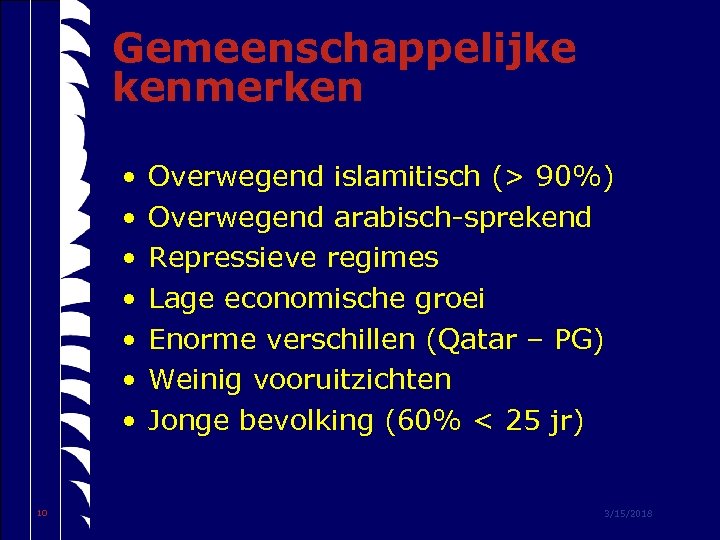 Gemeenschappelijke kenmerken

• Overwegend islamitisch (> 90%)
• Overwegend arabisch-sprekend
• Repressieve regimes
• Lage economische groei
• Enorme verschillen (Qatar – PG)
• Weinig vooruitzichten
• Jonge bevolking (60% < 25 jr)

10

3/15/2018